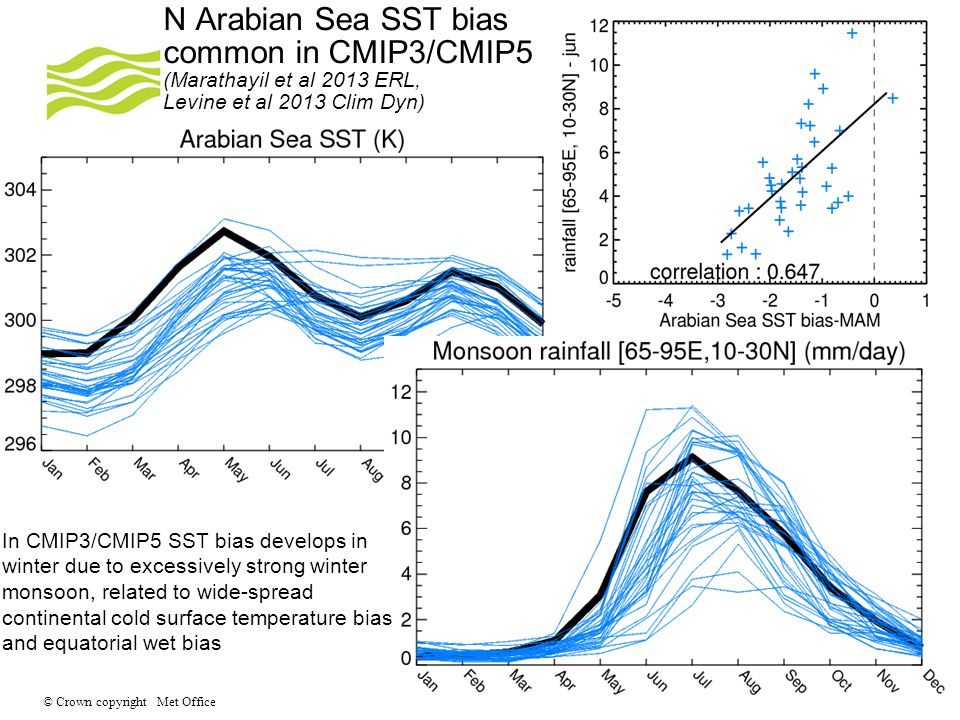 N Arabian Sea SST bias common in CMIP3/CMIP5

(Marathayil et al 2013 ERL, Levine et al 2013 Clim Dyn)

Arabian Sea SST (K)

304
302
300
298
296

Jan Feb Mar Apr May Jun Jul Aug

rainfall [65-95E, 10-30N] - jun

12
10
8
6
4
2
0

correlation : 0.647

-5 -4 -3 -2 -1 0 1

Arabian Sea SST bias-MAM

Monsoon rainfall [65-95E,10-30N] (mm/day)

12
10
8
6
4
2
0

Jan Feb Mar Apr May Jun Jul Aug Sep Oct Nov Dec

In CMIP3/CMIP5 SST bias develops in winter due to excessively strong winter monsoon, related to wide-spread continental cold surface temperature bias and equatorial wet bias

© Crown copyright Met Office